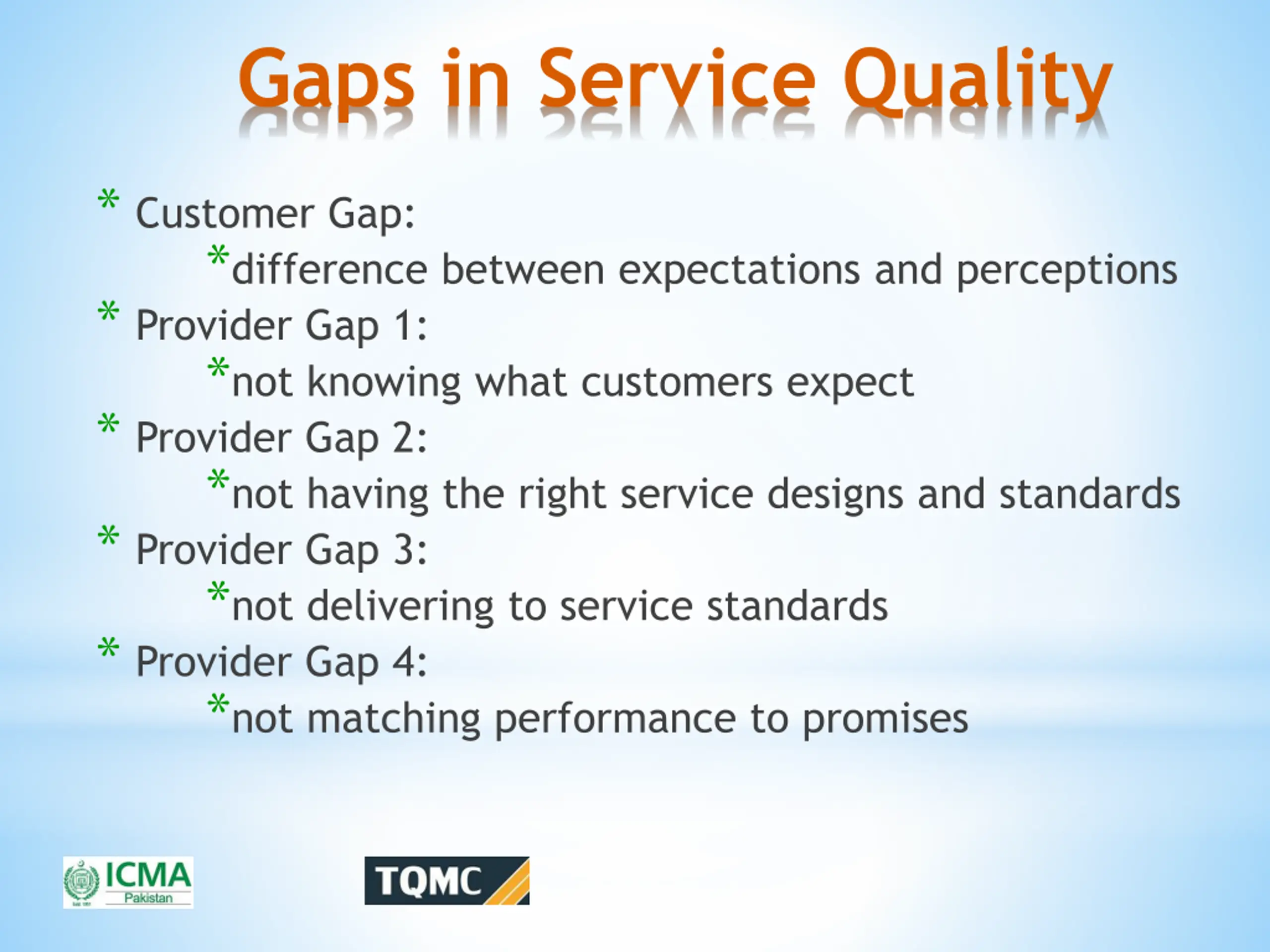 Gaps in Service Quality

* Customer Gap:
*difference between expectations and perceptions
* Provider Gap 1:
*not knowing what customers expect
* Provider Gap 2:
*not having the right service designs and standards
* Provider Gap 3:
*not delivering to service standards
* Provider Gap 4:
*not matching performance to promises

ICMA Pakistan

TQMC